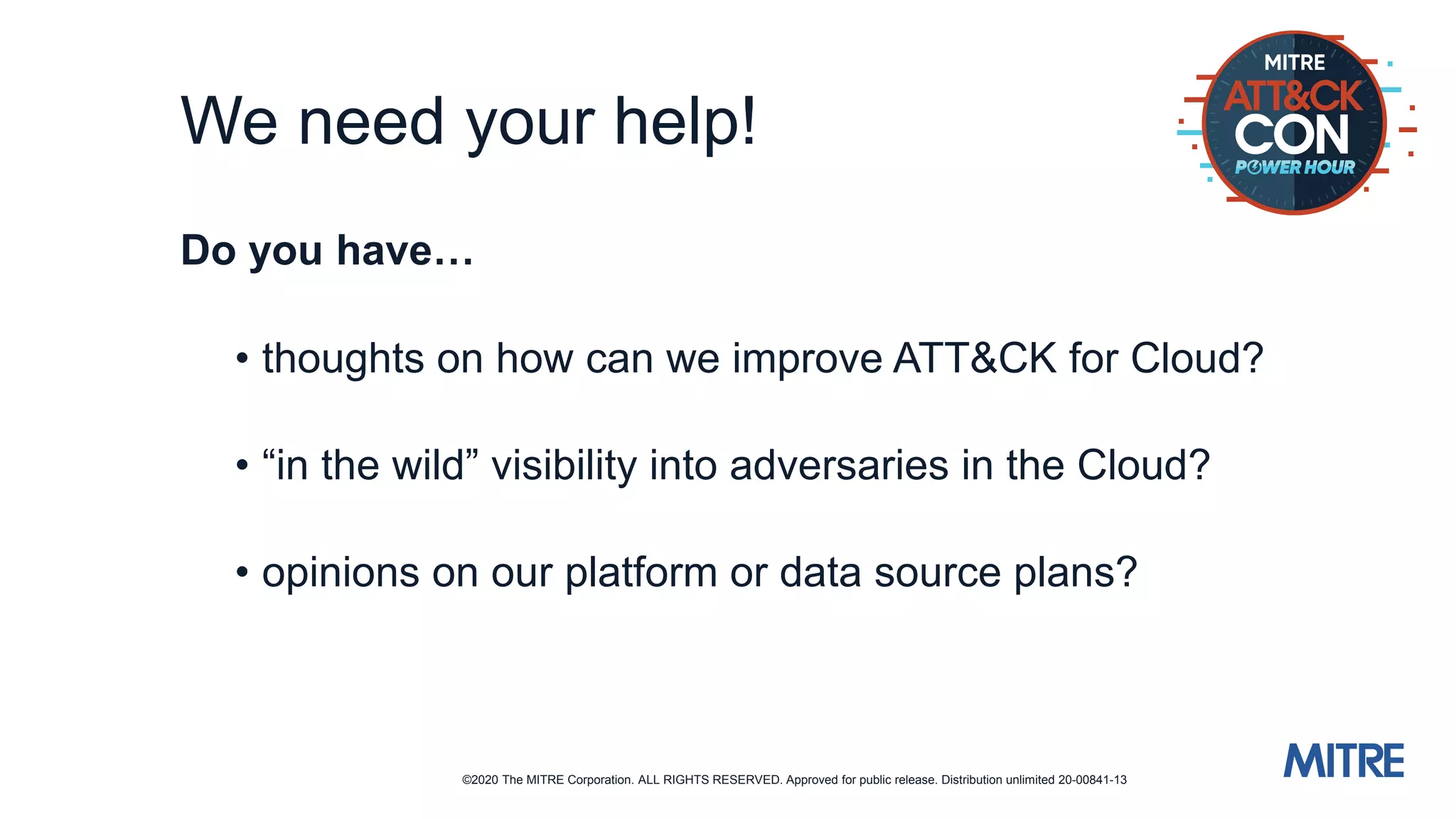 We need your help!

MITRE ATT&CK CON POWER HOUR

Do you have…

• thoughts on how can we improve ATT&CK for Cloud?

• “in the wild” visibility into adversaries in the Cloud?

• opinions on our platform or data source plans?

©2020 The MITRE Corporation. ALL RIGHTS RESERVED. Approved for public release. Distribution unlimited 20-00841-13

MITRE